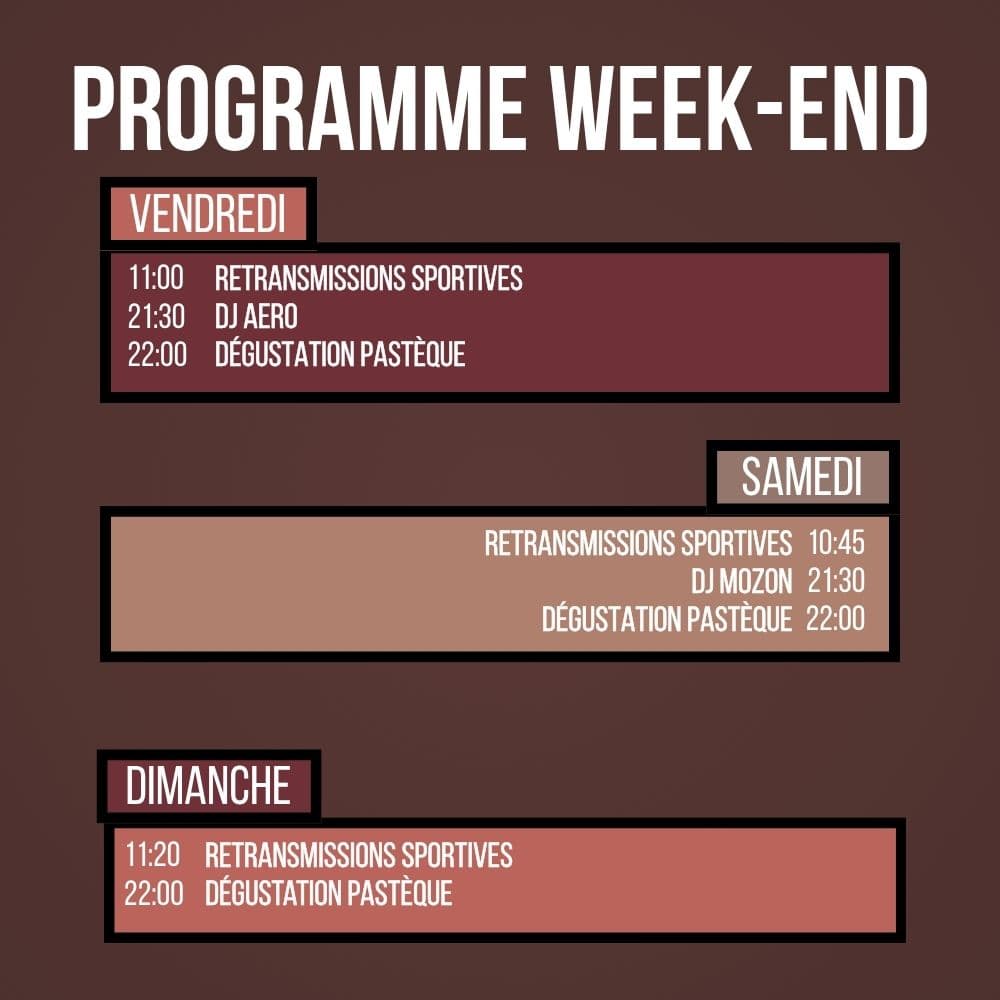 PROGRAMME WEEK-END

VENDREDI

11:00 RETRANSMISSIONS SPORTIVES
21:30 DJ AERO
22:00 DÉGUSTATION PASTÈQUE

SAMEDI

RETRANSMISSIONS SPORTIVES 10:45
DJ MOZON 21:30
DÉGUSTATION PASTÈQUE 22:00

DIMANCHE

11:20 RETRANSMISSIONS SPORTIVES
22:00 DÉGUSTATION PASTÈQUE